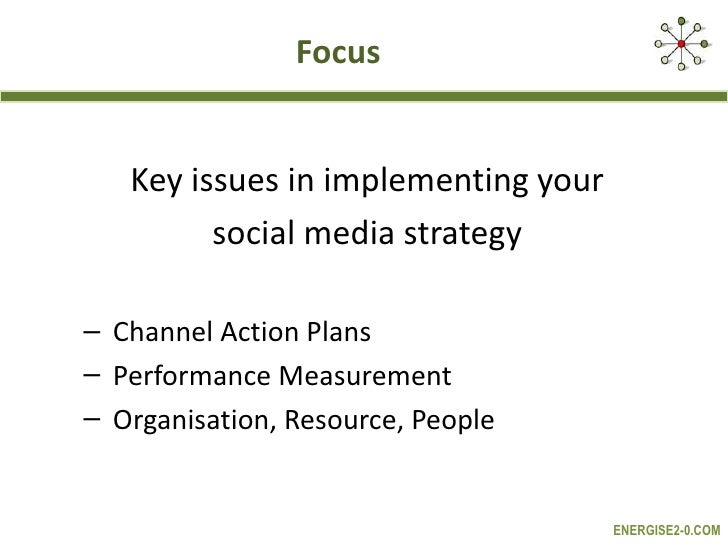 Focus

Key issues in implementing your social media strategy

– Channel Action Plans
– Performance Measurement
– Organisation, Resource, People

ENERGISE2-0.COM